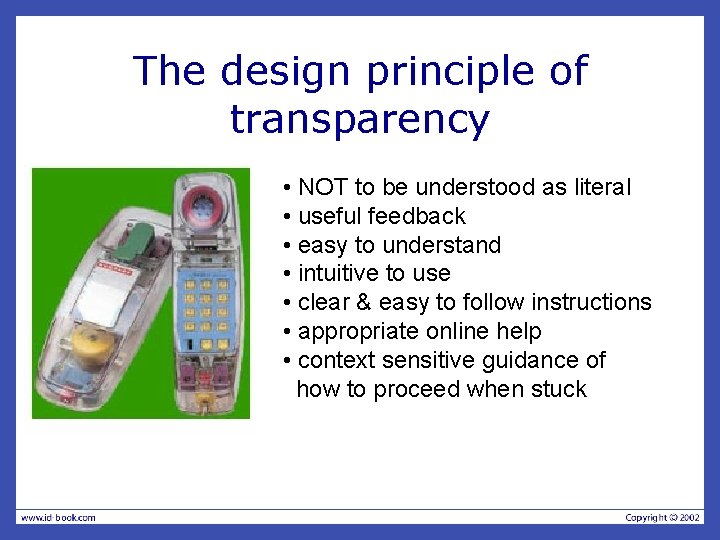 The design principle of transparency

• NOT to be understood as literal
• useful feedback
• easy to understand
• intuitive to use
• clear & easy to follow instructions
• appropriate online help
• context sensitive guidance of how to proceed when stuck

www.id-book.com

Copyright © 2002